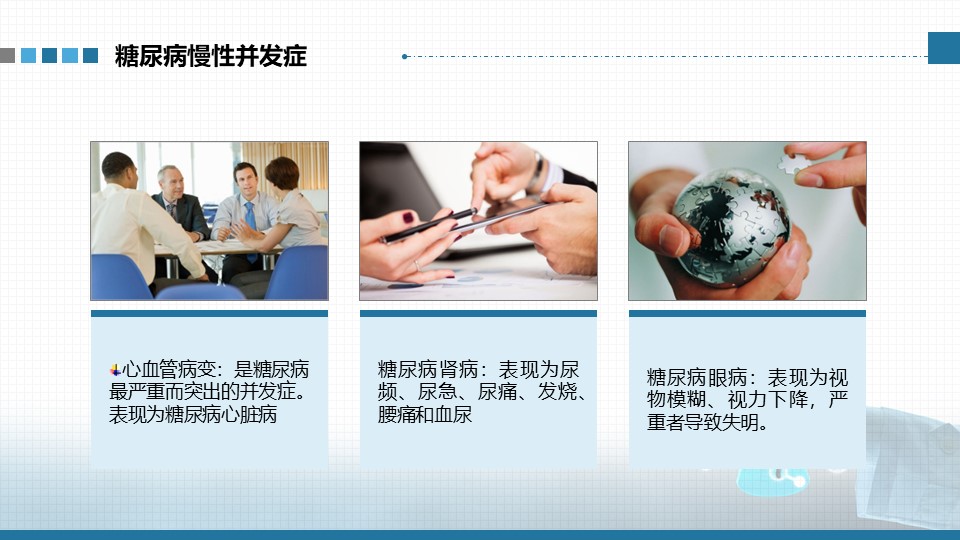 糖尿病慢性并发症

心血管病变：是糖尿病最严重而突出的并发症。表现为糖尿病心脏病

糖尿病肾病：表现为尿频、尿急、尿痛、发烧、腰痛和血尿

糖尿病眼病：表现为视物模糊、视力下降，严重者导致失明。